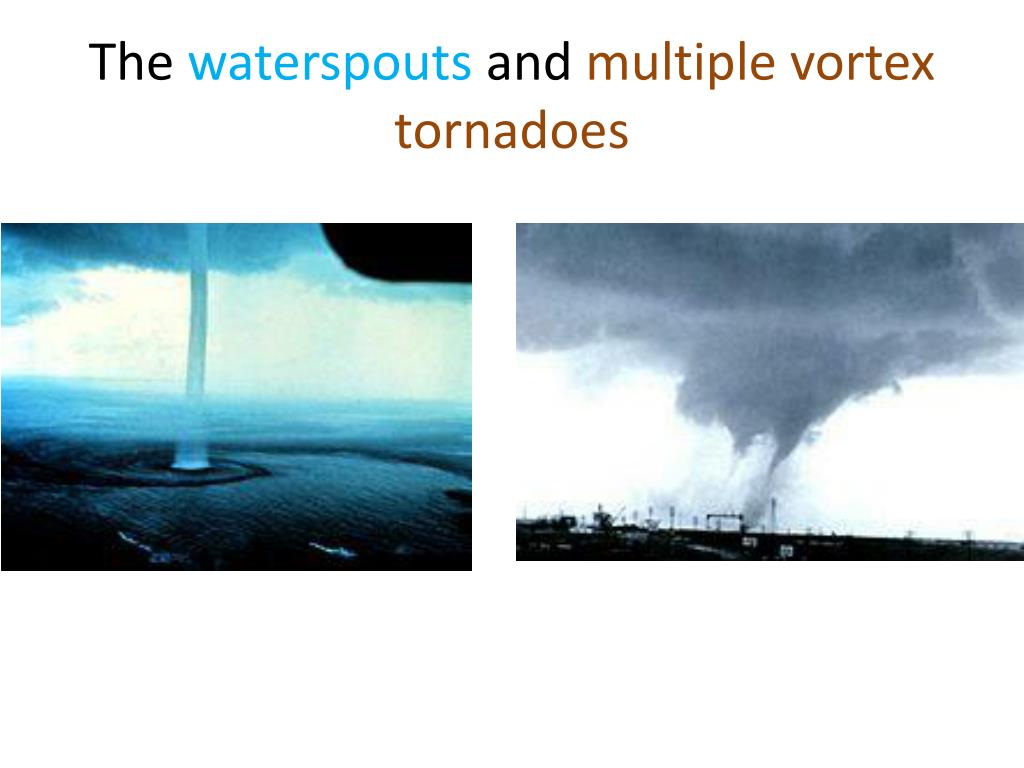 The waterspouts and multiple vortex tornadoes